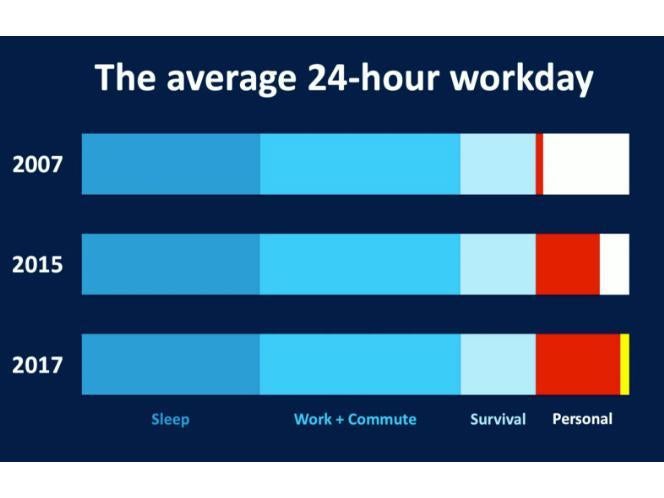 The average 24-hour workday

2007

2015

2017

Sleep

Work + Commute

Survival

Personal